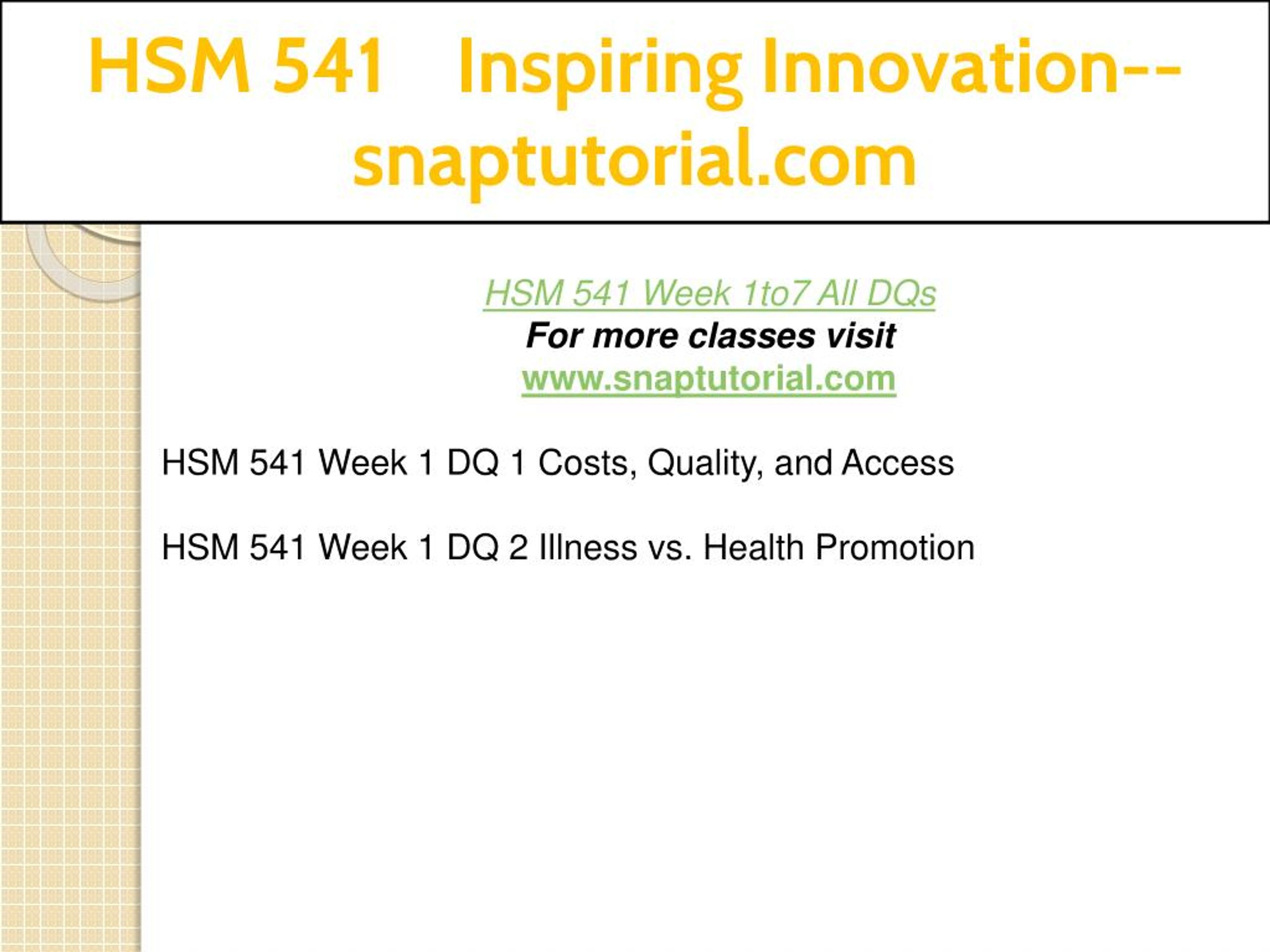 HSM 541 Inspiring Innovation--snaptutorial.com

HSM 541 Week 1to7 All DQs
For more classes visit
www.snaptutorial.com

HSM 541 Week 1 DQ 1 Costs, Quality, and Access

HSM 541 Week 1 DQ 2 Illness vs. Health Promotion